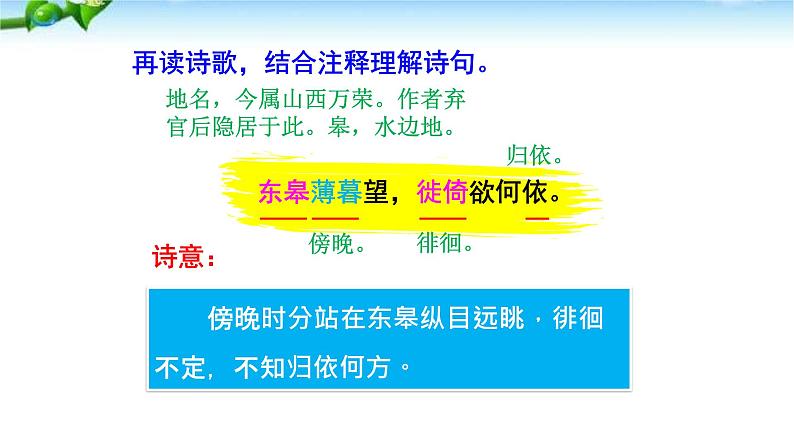 再读诗歌，结合注释理解诗句。

地名，今属山西万荣。作者弃官后隐居于此。皋，水边地。

归依。

东皋薄暮望，徙倚欲何依。

傍晚。 徘徊。

诗意：

傍晚时分站在东皋纵目远眺，徘徊不定，不知归依何方。